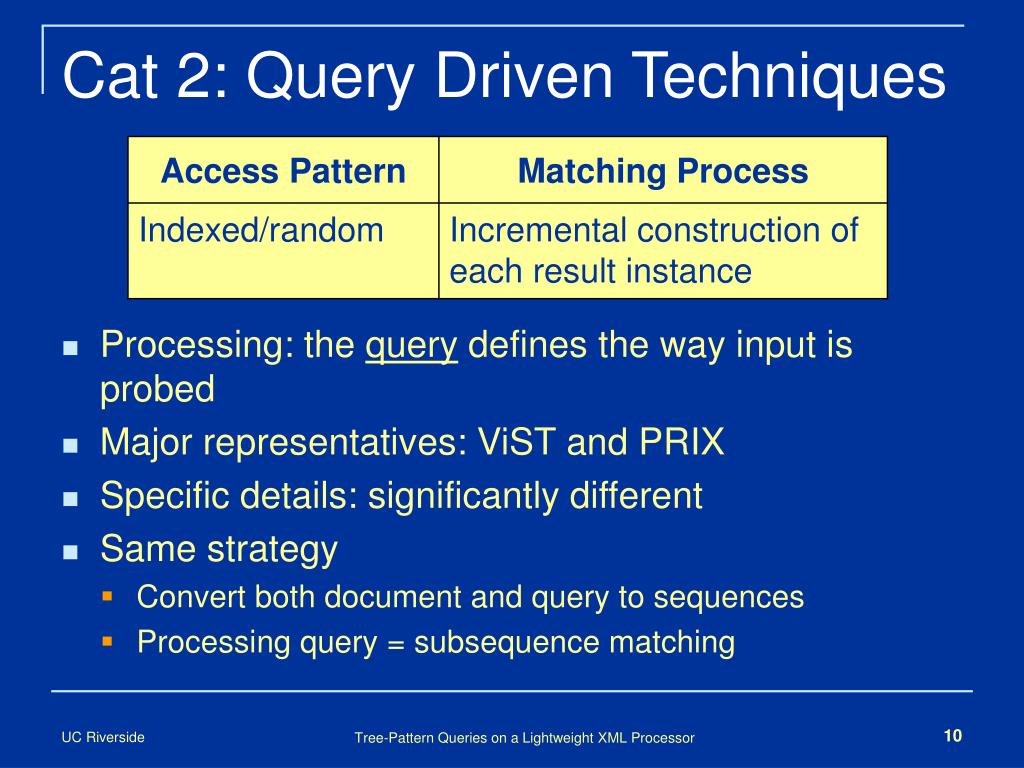 Cat 2: Query Driven Techniques

| Access Pattern | Matching Process |
|---|---|
| Indexed/random | Incremental construction of each result instance |

Processing: the query defines the way input is probed

Major representatives: ViST and PRIX

Specific details: significantly different

Same strategy

Convert both document and query to sequences

Processing query = subsequence matching

UC Riverside

Tree-Pattern Queries on a Lightweight XML Processor

10